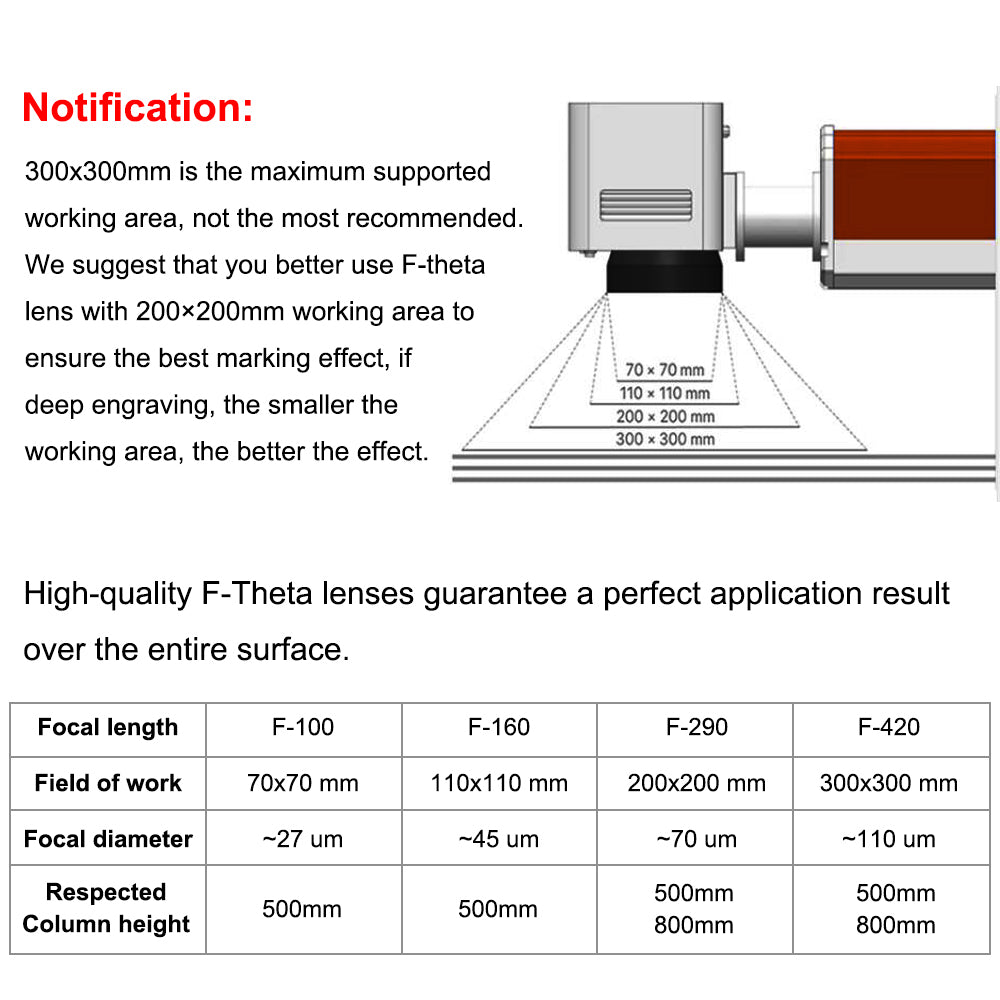 Notification:

300x300mm is the maximum supported working area, not the most recommended. We suggest that you better use F-theta lens with 200×200mm working area to ensure the best marking effect, if deep engraving, the smaller the working area, the better the effect.

70 × 70 mm
110 × 110 mm
200 × 200 mm
300 × 300 mm

High-quality F-Theta lenses guarantee a perfect application result over the entire surface.

| Focal length | F-100 | F-160 | F-290 | F-420 |
|---|---|---|---|---|
| Field of work | 70x70 mm | 110x110 mm | 200x200 mm | 300x300 mm |
| Focal diameter | ~27 um | ~45 um | ~70 um | ~110 um |
| Respected Column height | 500mm | 500mm | 500mm 800mm | 500mm 800mm |